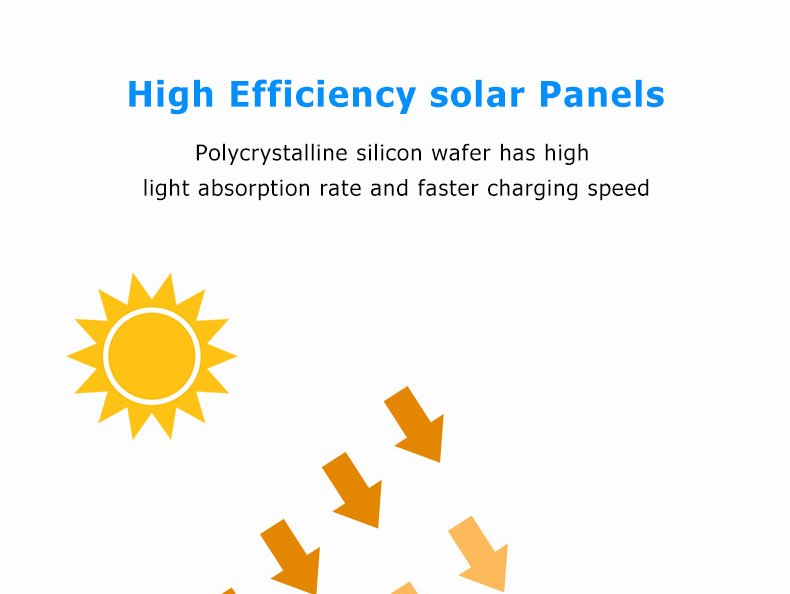 High Efficiency solar Panels

Polycrystalline silicon wafer has high light absorption rate and faster charging speed